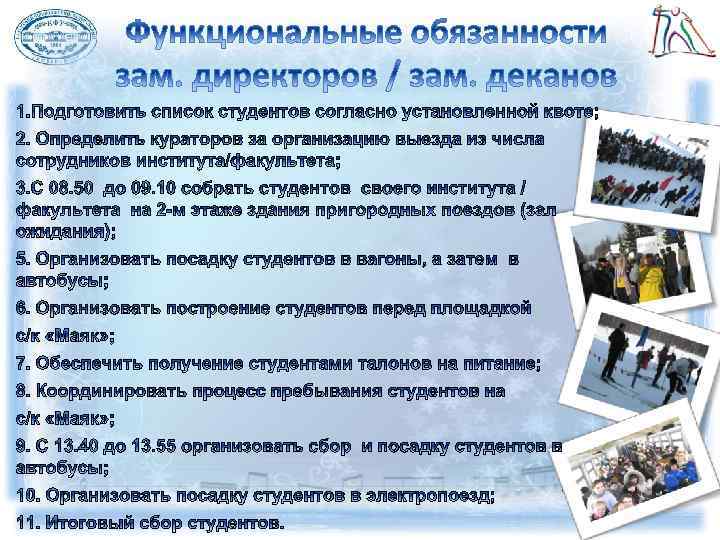 Функциональные обязанности зам. директоров / зам. деканов

1.Подготовить список студентов согласно установленной квоте;

2. Определить кураторов за организацию выезда из числа сотрудников института/факультета;

3.С 08.50 до 09.10 собрать студентов своего института / факультета на 2-м этаже здания пригородных поездов (зал ожидания);

5. Организовать посадку студентов в вагоны, а затем в автобусы;

6. Организовать построение студентов перед площадкой с/к «Маяк»;

7. Обеспечить получение студентами талонов на питание;

8. Координировать процесс пребывания студентов на с/к «Маяк»;

9. С 13.40 до 13.55 организовать сбор и посадку студентов в автобусы;

10. Организовать посадку студентов в электропоезд;

11. Итоговый сбор студентов.